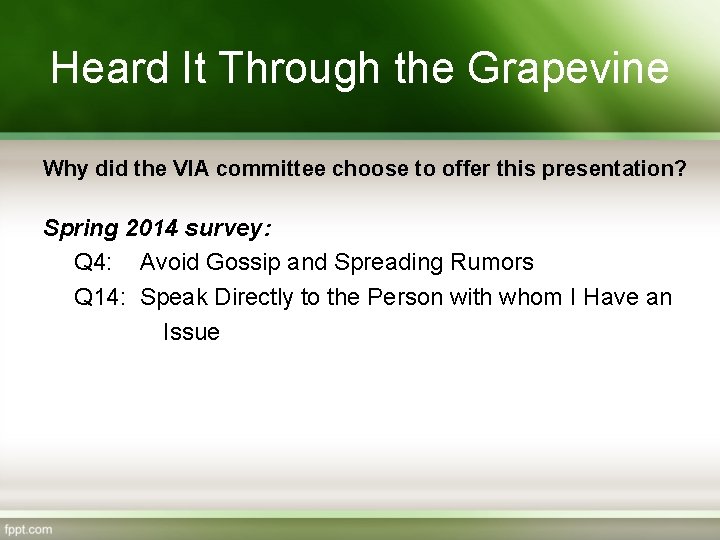 Heard It Through the Grapevine

Why did the VIA committee choose to offer this presentation?

Spring 2014 survey:

Q4: Avoid Gossip and Spreading Rumors

Q14: Speak Directly to the Person with whom I Have an Issue

fppt.com